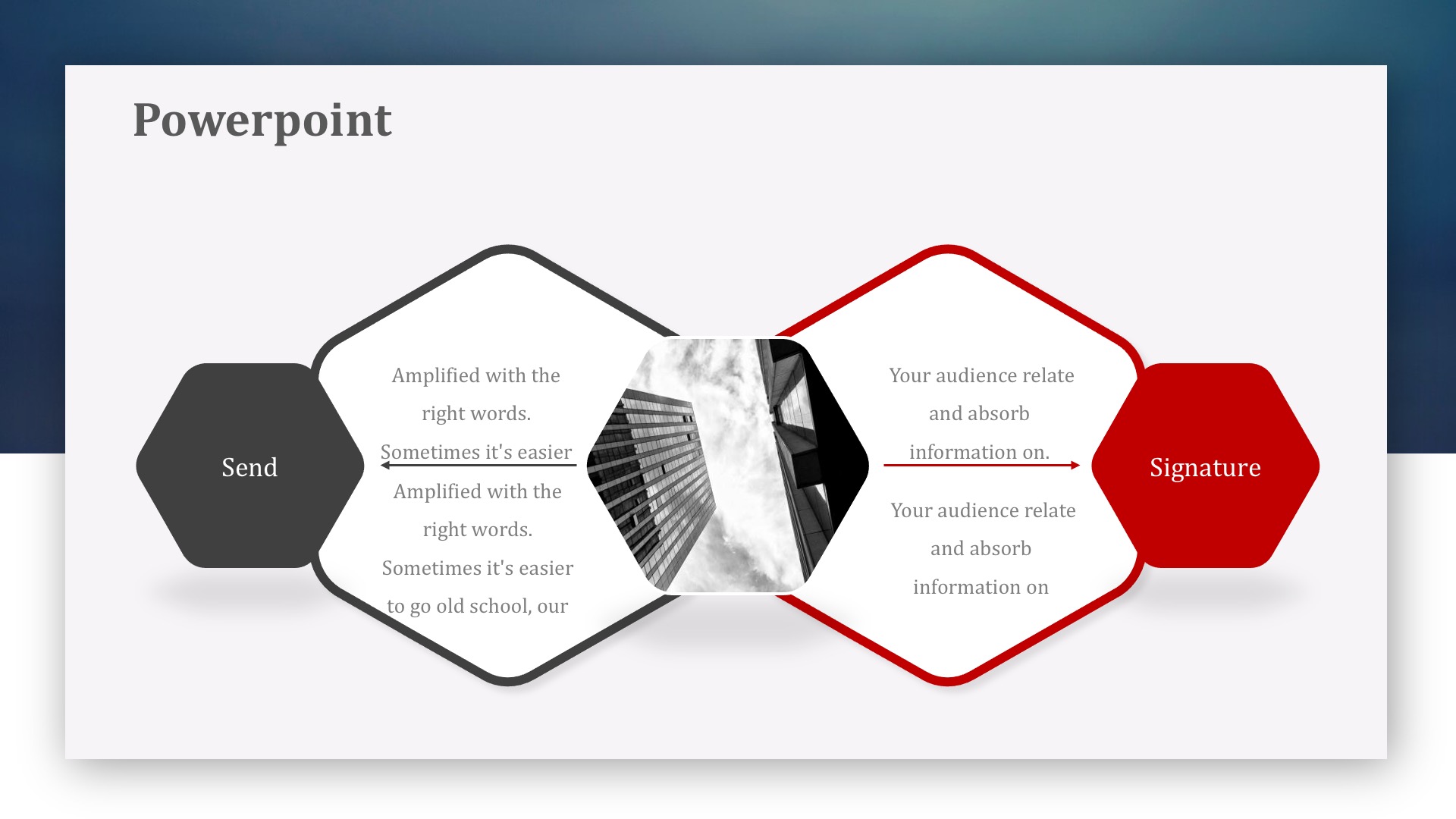 Powerpoint

Send

Amplified with the right words. Sometimes it's easier

Amplified with the right words. Sometimes it's easier to go old school, our

Your audience relate and absorb information on.

Your audience relate and absorb information on

Signature